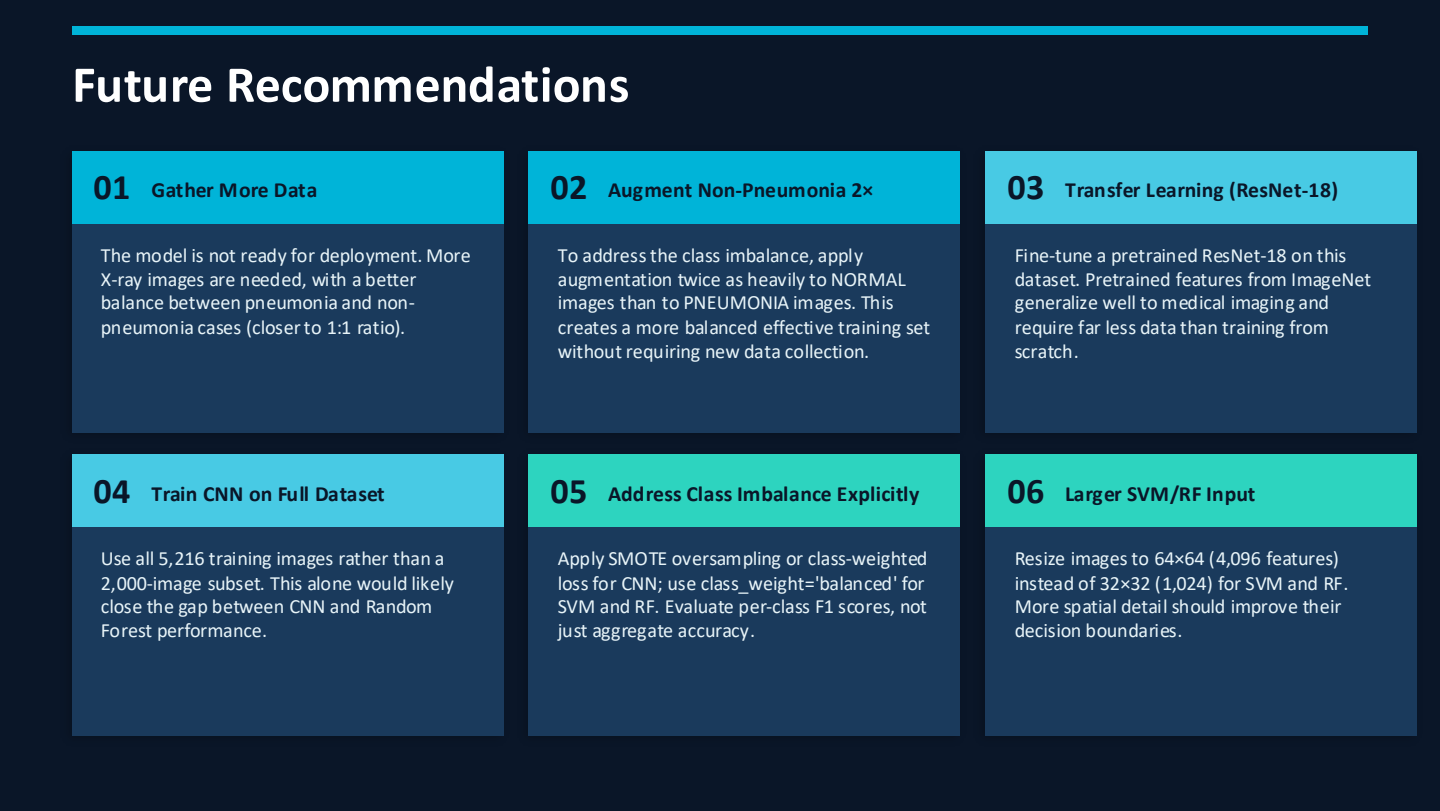 Future Recommendations

01 Gather More Data

The model is not ready for deployment. More X-ray images are needed, with a better balance between pneumonia and non-pneumonia cases (closer to 1:1 ratio).

02 Augment Non-Pneumonia 2×

To address the class imbalance, apply augmentation twice as heavily to NORMAL images than to PNEUMONIA images. This creates a more balanced effective training set without requiring new data collection.

03 Transfer Learning (ResNet-18)

Fine-tune a pretrained ResNet-18 on this dataset. Pretrained features from ImageNet generalize well to medical imaging and require far less data than training from scratch.

04 Train CNN on Full Dataset

Use all 5,216 training images rather than a 2,000-image subset. This alone would likely close the gap between CNN and Random Forest performance.

05 Address Class Imbalance Explicitly

Apply SMOTE oversampling or class-weighted loss for CNN; use class_weight='balanced' for SVM and RF. Evaluate per-class F1 scores, not just aggregate accuracy.

06 Larger SVM/RF Input

Resize images to 64×64 (4,096 features) instead of 32×32 (1,024) for SVM and RF. More spatial detail should improve their decision boundaries.